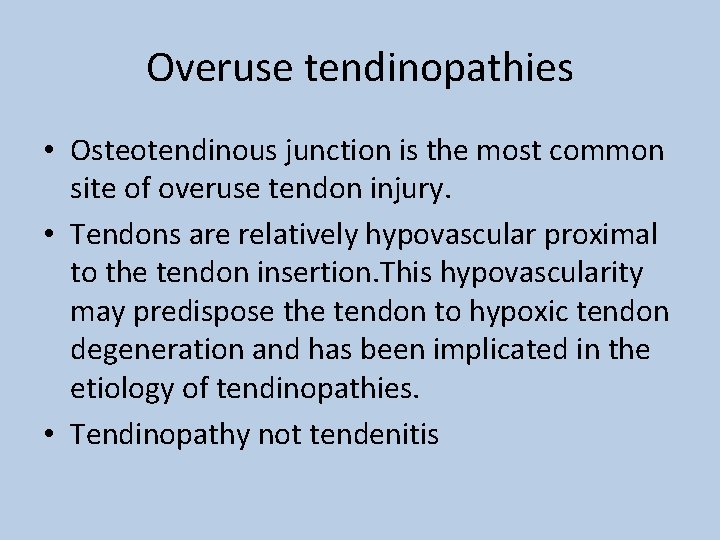 Overuse tendinopathies

• Osteotendinous junction is the most common site of overuse tendon injury.

• Tendons are relatively hypovascular proximal to the tendon insertion.This hypovascularity may predispose the tendon to hypoxic tendon degeneration and has been implicated in the etiology of tendinopathies.

• Tendinopathy not tendenitis